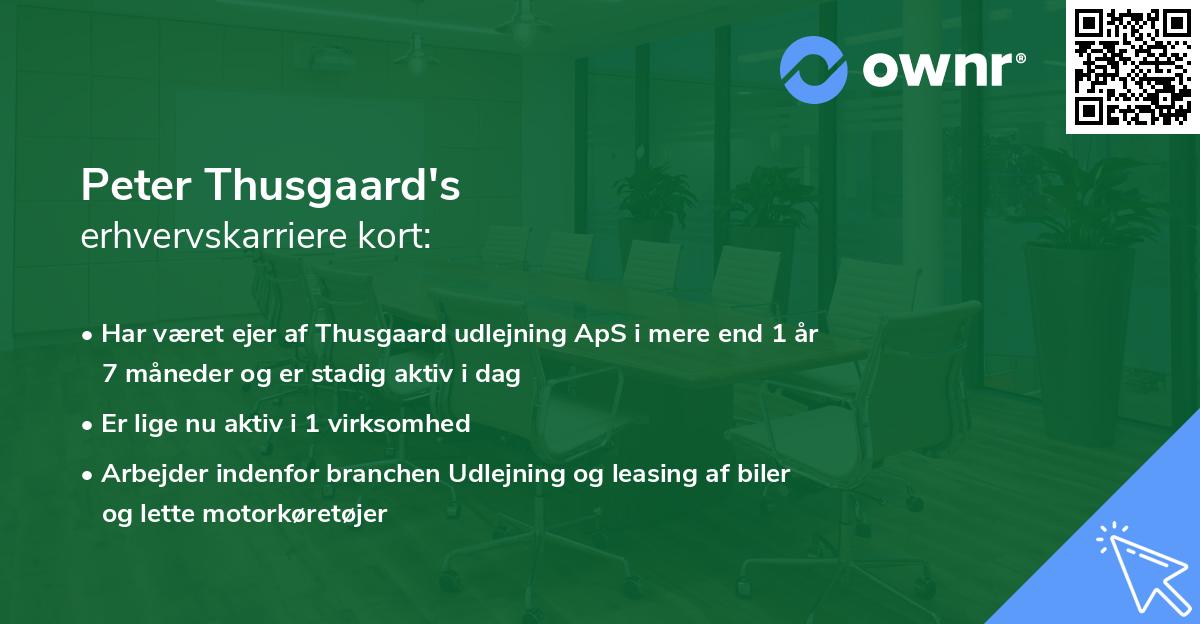 ownr®

Peter Thusgaard's
erhvervskarriere kort:

• Har været ejer af Thusgaard udlejning ApS i mere end 1 år 7 måneder og er stadig aktiv i dag
• Er lige nu aktiv i 1 virksomhed
• Arbejder indenfor branchen Udlejning og leasing af biler og lette motorkøretøjer